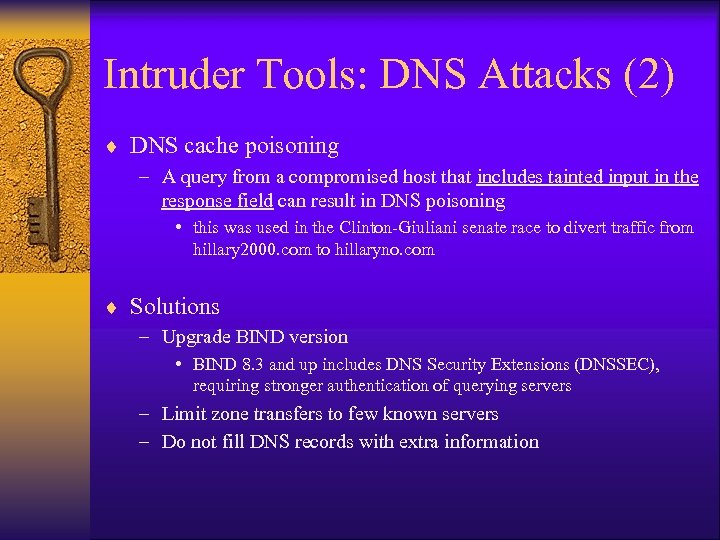 Intruder Tools: DNS Attacks (2)

♦ DNS cache poisoning

– A query from a compromised host that includes tainted input in the response field can result in DNS poisoning

• this was used in the Clinton-Giuliani senate race to divert traffic from hillary2000.com to hillaryno.com

♦ Solutions

– Upgrade BIND version

• BIND 8.3 and up includes DNS Security Extensions (DNSSEC), requiring stronger authentication of querying servers

– Limit zone transfers to few known servers

– Do not fill DNS records with extra information